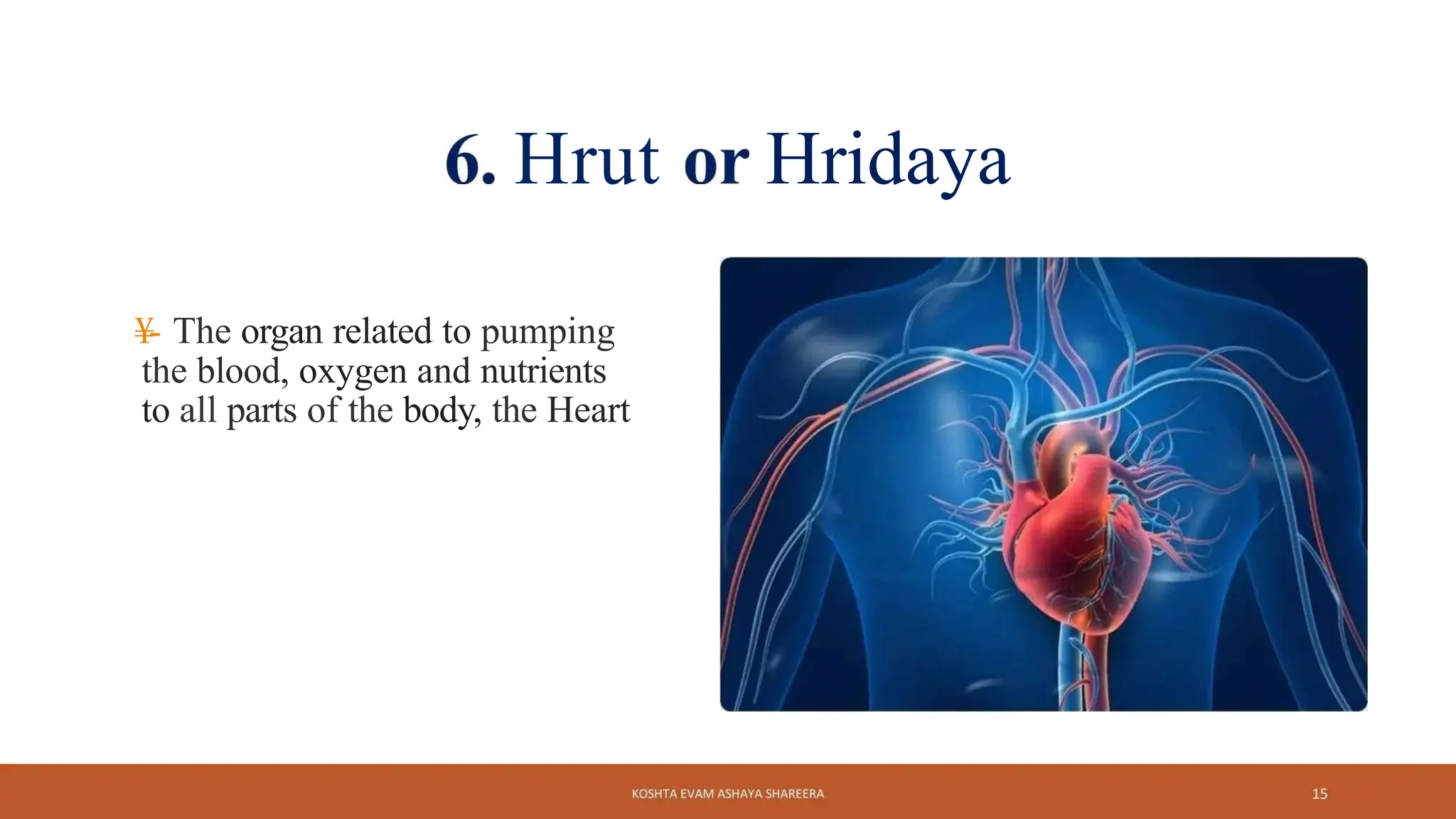 6. Hrut or Hridaya

¥ The organ related to pumping the blood, oxygen and nutrients to all parts of the body, the Heart

KOSHTA EVAM ASHAYA SHAREERA

15